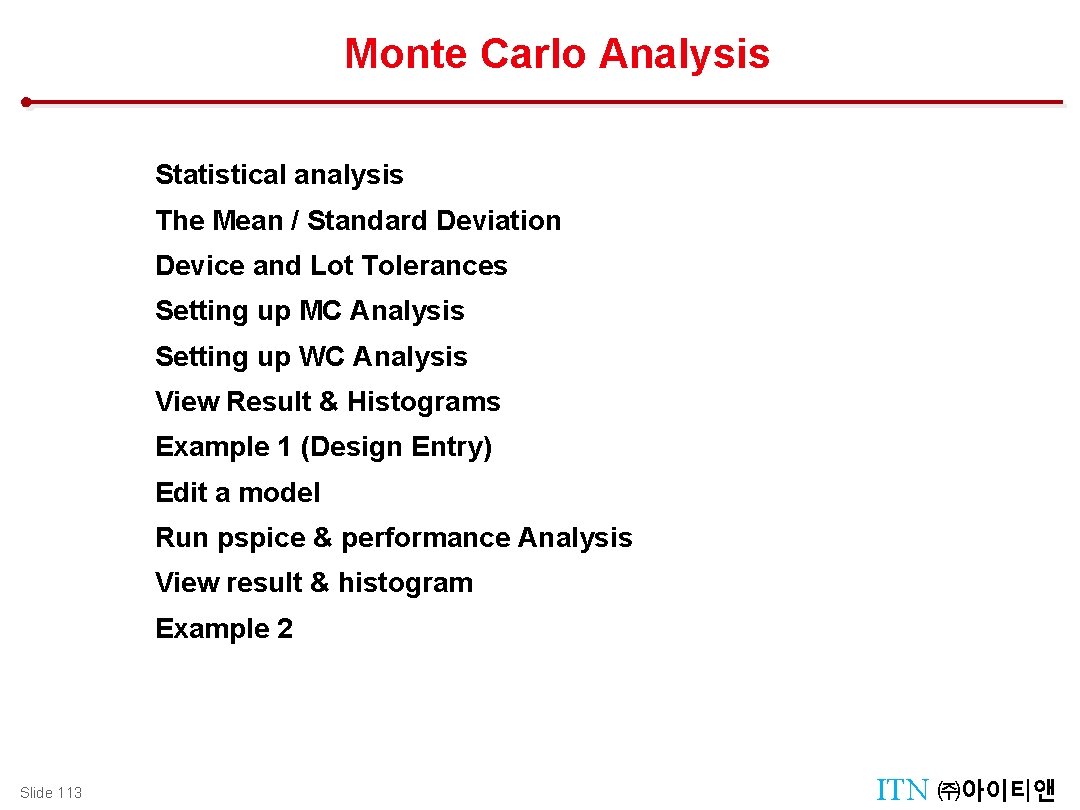 Monte Carlo Analysis

Statistical analysis

The Mean / Standard Deviation

Device and Lot Tolerances

Setting up MC Analysis

Setting up WC Analysis

View Result & Histograms

Example 1 (Design Entry)

Edit a model

Run pspice & performance Analysis

View result & histogram

Example 2

Slide 113

ITN ㈜아이티앤